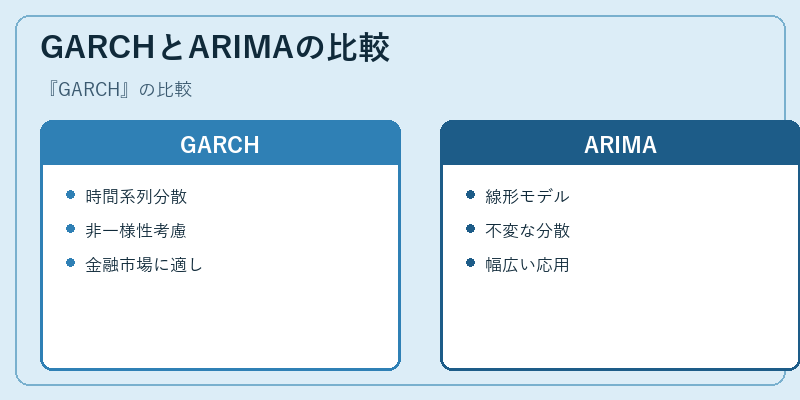 GARCHとARIMAの比較

『GARCH』の比較

GARCH

- 時間系列分散
- 非一様性考慮
- 金融市場に適し

ARIMA

- 線形モデル
- 不変な分散
- 幅広い応用